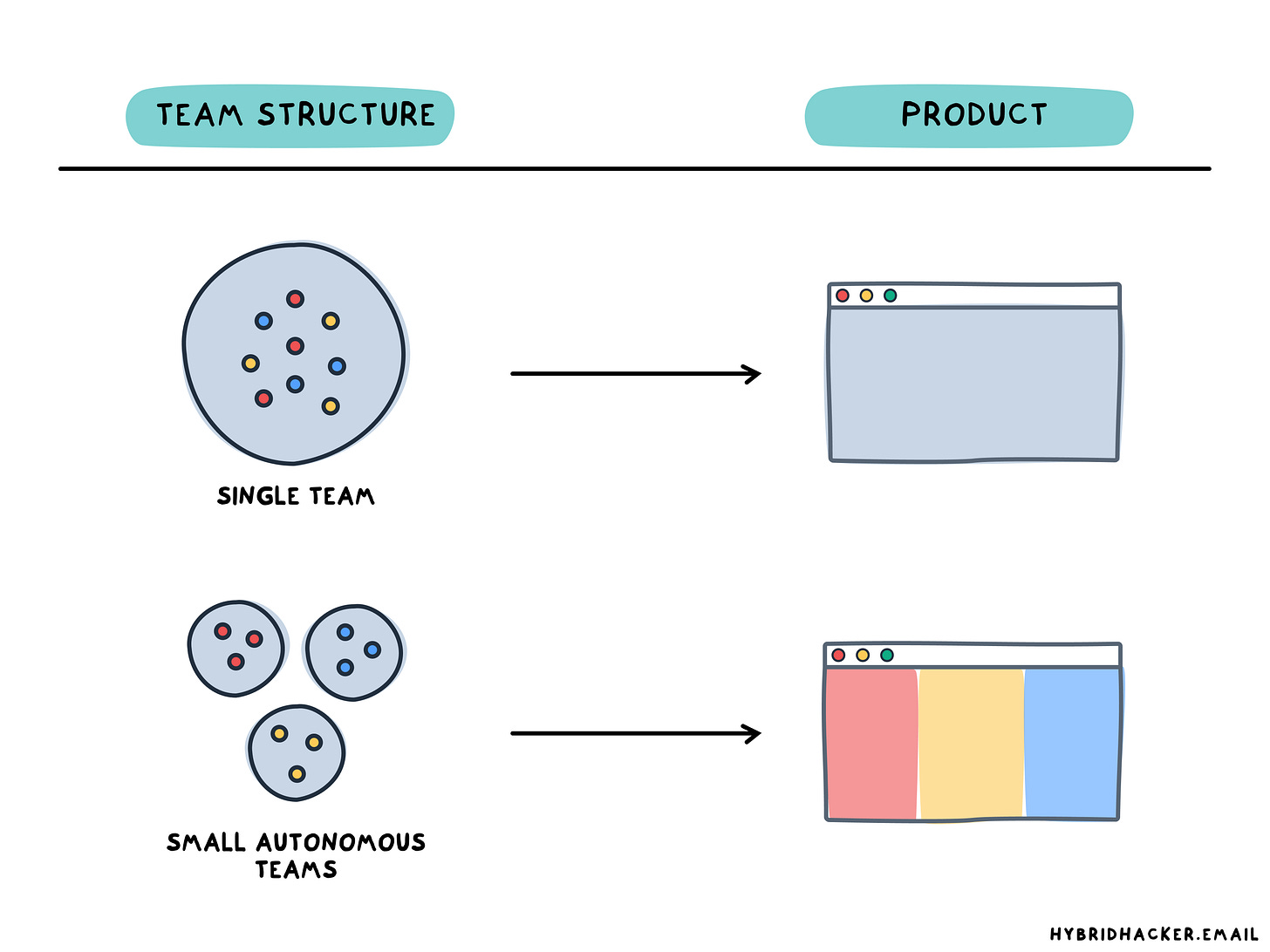 TEAM STRUCTURE

PRODUCT

SINGLE TEAM

SMALL AUTONOMOUS TEAMS

HYBRIDHACKER.EMAIL